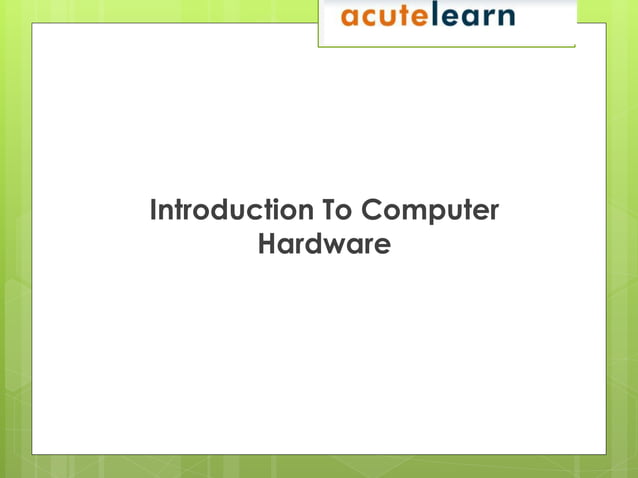 acutelearn

Introduction To Computer Hardware